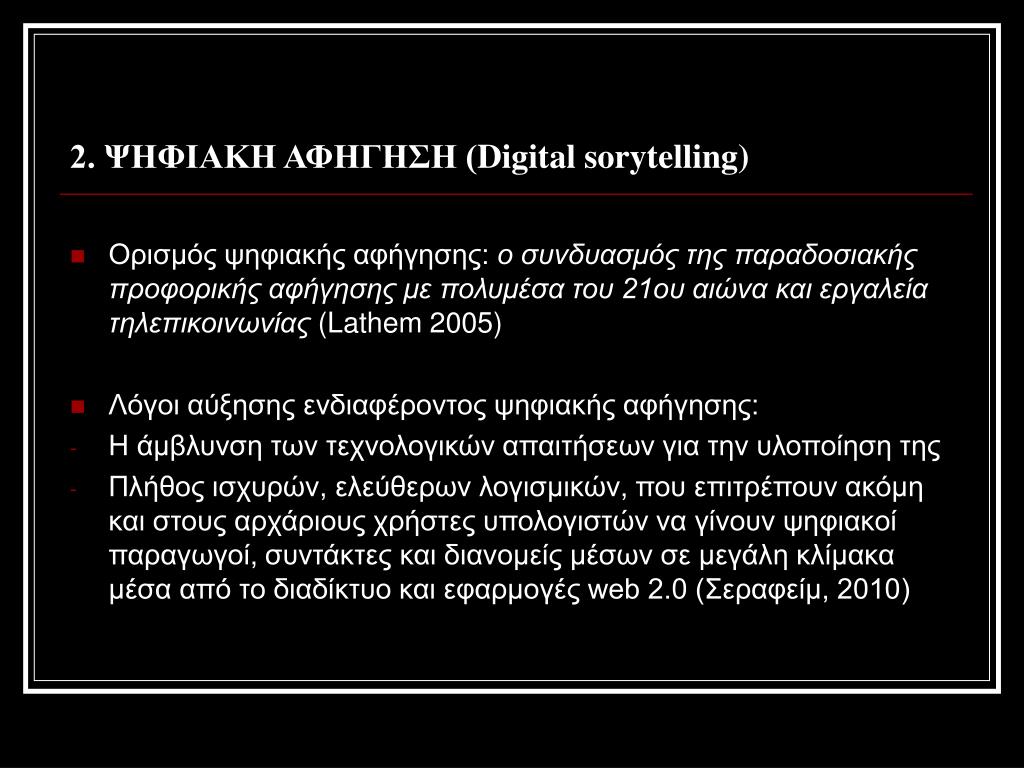 2. ΨΗΦΙΑΚΗ ΑΦΗΓΗΣΗ (Digital sorytelling)

Ορισμός ψηφιακής αφήγησης: ο συνδυασμός της παραδοσιακής προφορικής αφήγησης με πολυμέσα του 21ου αιώνα και εργαλεία τηλεπικοινωνίας (Lathem 2005)

Λόγοι αύξησης ενδιαφέροντος ψηφιακής αφήγησης:
- Η άμβλυνση των τεχνολογικών απαιτήσεων για την υλοποίηση της
- Πλήθος ισχυρών, ελεύθερων λογισμικών, που επιτρέπουν ακόμη και στους αρχάριους χρήστες υπολογιστών να γίνουν ψηφιακοί παραγωγοί, συντάκτες και διανομείς μέσων σε μεγάλη κλίμακα μέσα από το διαδίκτυο και εφαρμογές web 2.0 (Σεραφείμ, 2010)